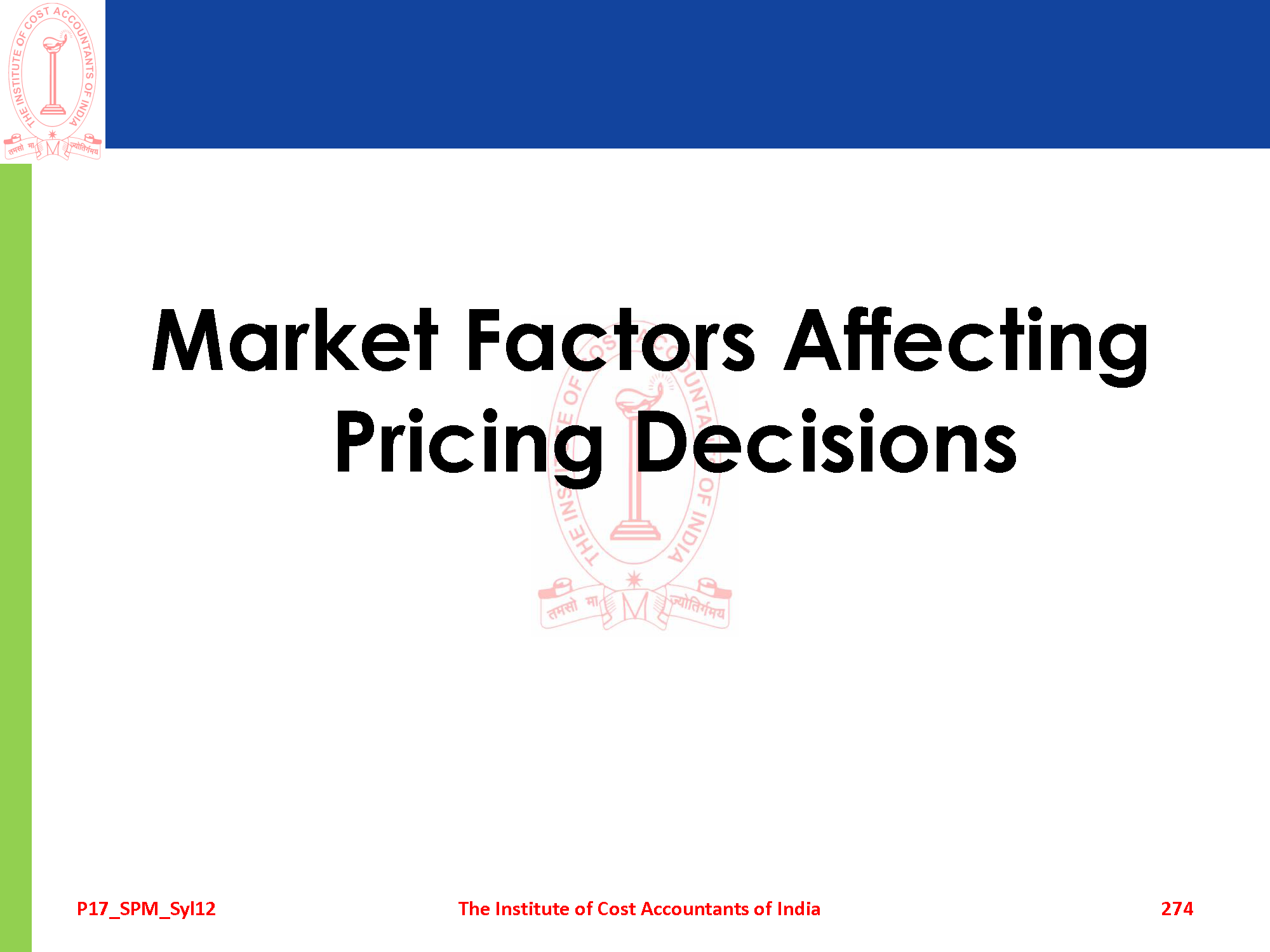 THE INSTITUTE OF COST ACCOUNTANTS OF INDIA
तमसो मा ज्योतिर्गमय

Market Factors Affecting Pricing Decisions

THE INSTITUTE OF COST ACCOUNTANTS OF INDIA
तमसो मा ज्योतिर्गमय

P17_SPM_Syl12

The Institute of Cost Accountants of India

274